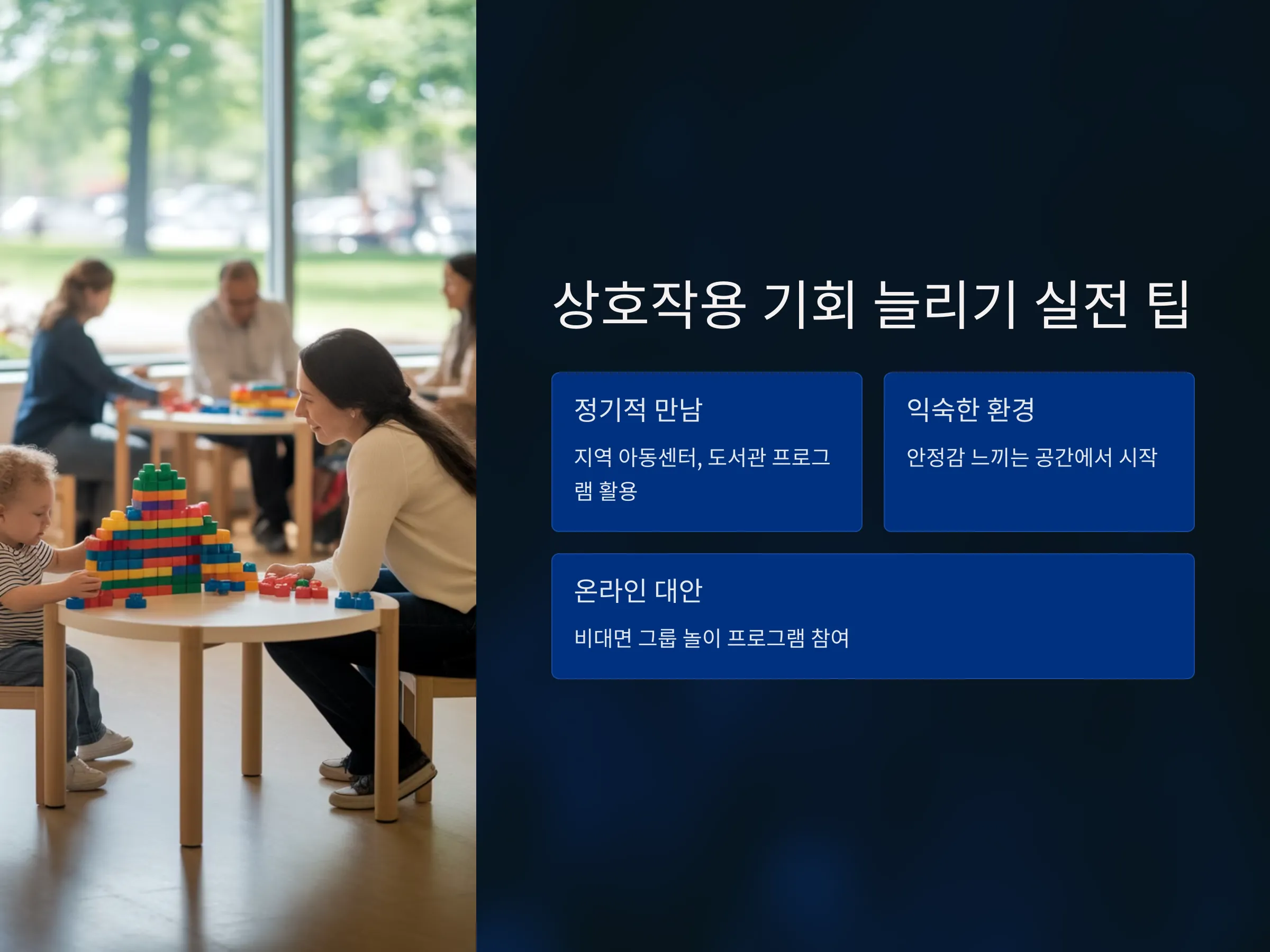 상호작용 기회 늘리기 실전 팁

정기적 만남

지역 아동센터, 도서관 프로그램 활용

익숙한 환경

안정감 느끼는 공간에서 시작

온라인 대안

비대면 그룹 놀이 프로그램 참여